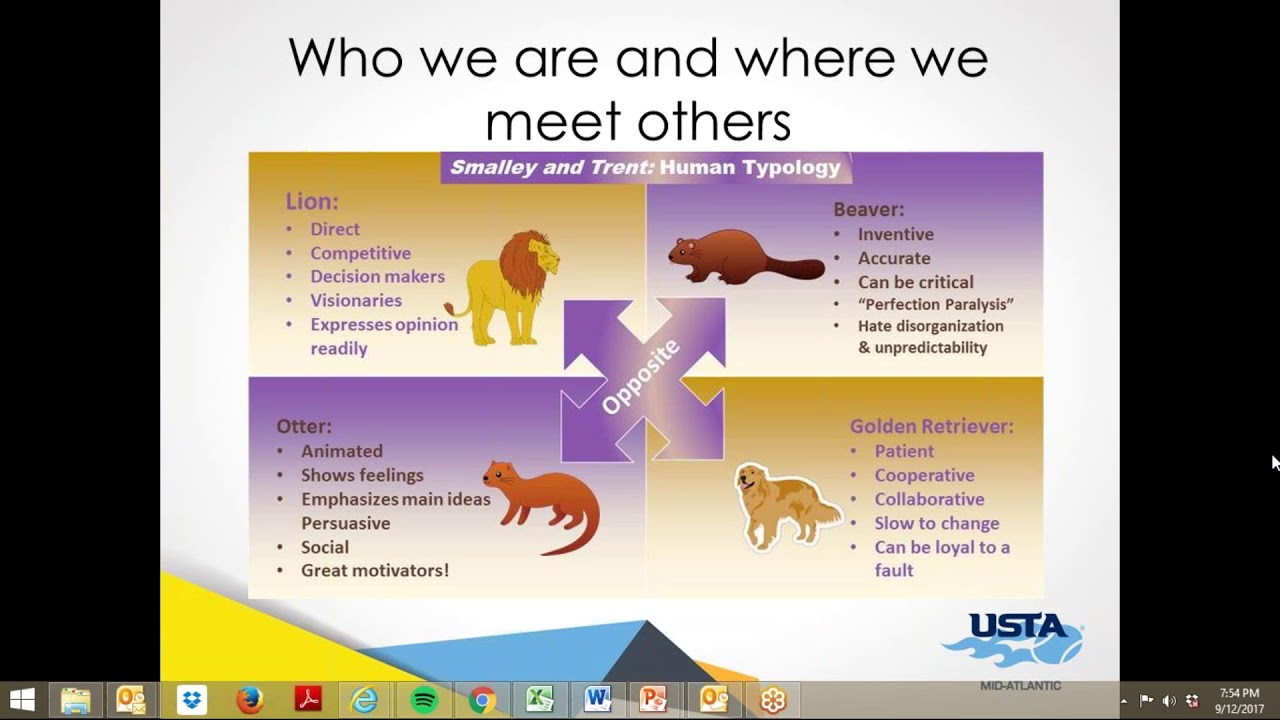 Who we are and where we meet others

Smalley and Trent: Human Typology

Lion:
• Direct
• Competitive
• Decision makers
• Visionaries
• Expresses opinion readily

Beaver:
• Inventive
• Accurate
• Can be critical
• "Perfection Paralysis"
• Hate disorganization & unpredictability

Opposite

Otter:
• Animated
• Shows feelings
• Emphasizes main ideas Persuasive
• Social
• Great motivators!

Golden Retriever:
• Patient
• Cooperative
• Collaborative
• Slow to change
• Can be loyal to a fault

USTA
MID-ATLANTIC

7:54 PM
9/12/2017